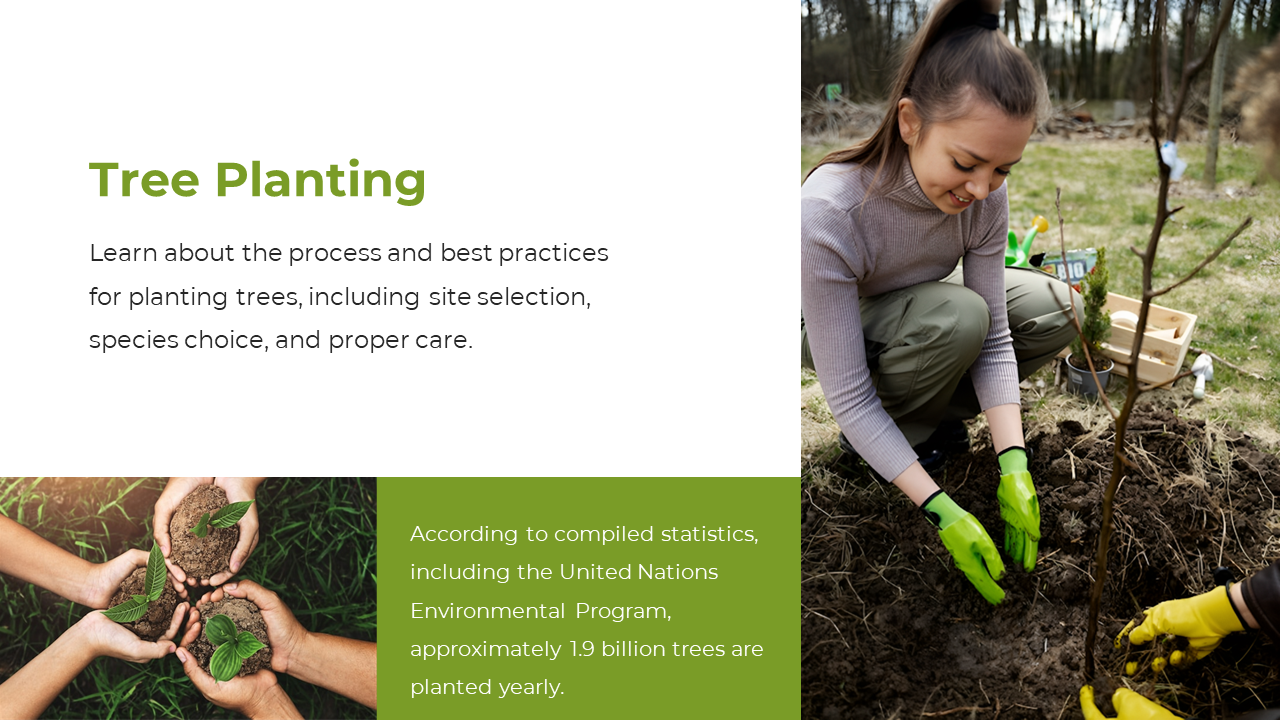 Tree Planting

Learn about the process and best practices for planting trees, including site selection, species choice, and proper care.

According to compiled statistics, including the United Nations Environmental Program, approximately 1.9 billion trees are planted yearly.